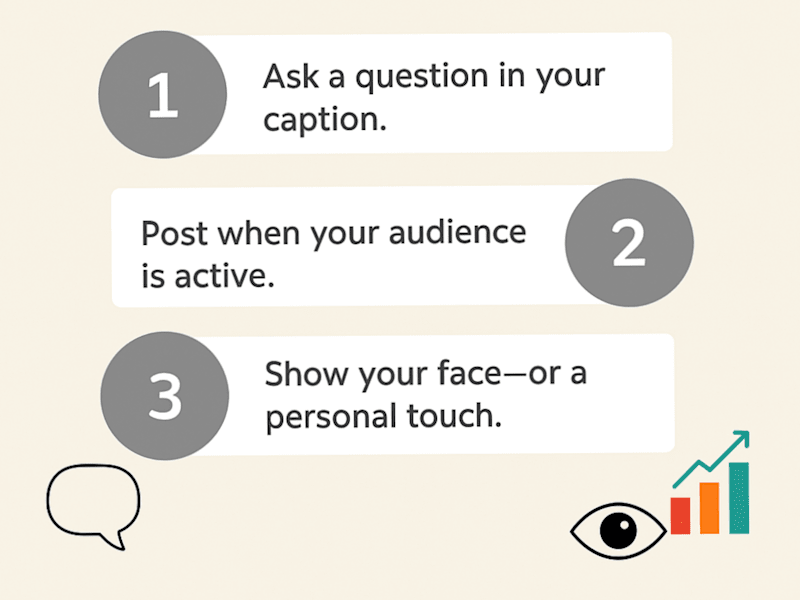 1

Ask a question in your caption.

Post when your audience is active.

2

3

Show your face—or a personal touch.